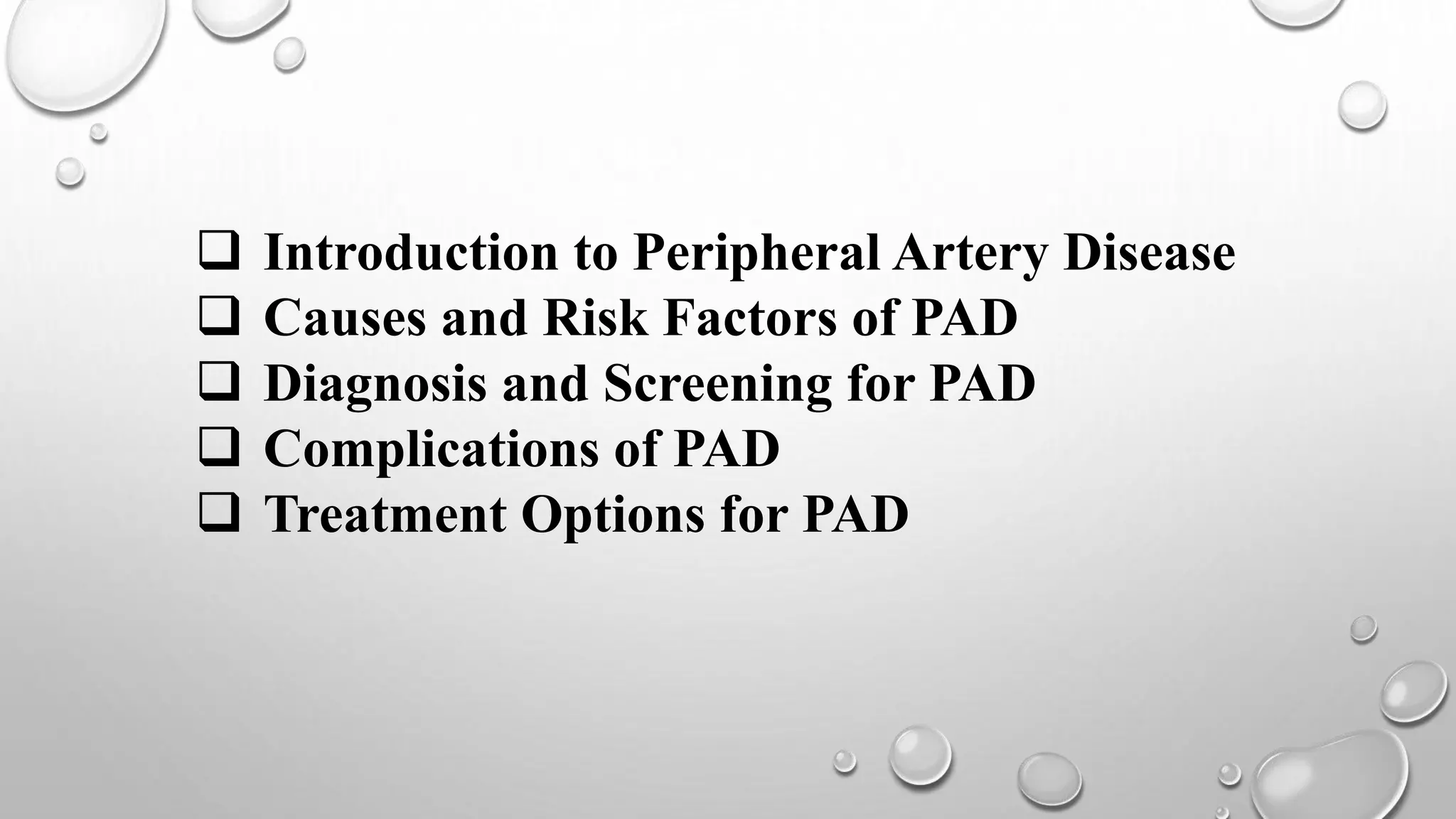 ❑ Introduction to Peripheral Artery Disease
❑ Causes and Risk Factors of PAD
❑ Diagnosis and Screening for PAD
❑ Complications of PAD
❑ Treatment Options for PAD